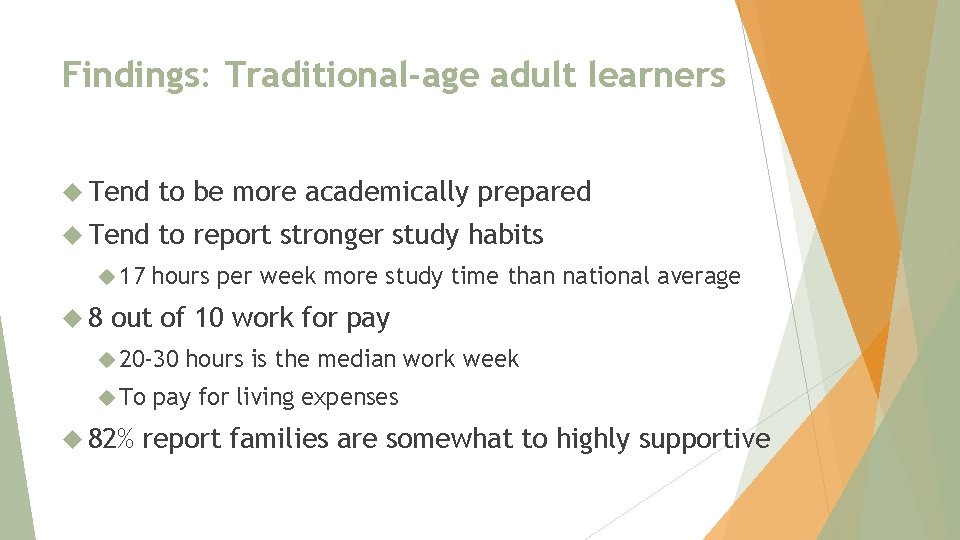 Findings: Traditional-age adult learners

Tend to be more academically prepared

Tend to report stronger study habits

17 hours per week more study time than national average

8 out of 10 work for pay

20-30 hours is the median work week

To pay for living expenses

82% report families are somewhat to highly supportive